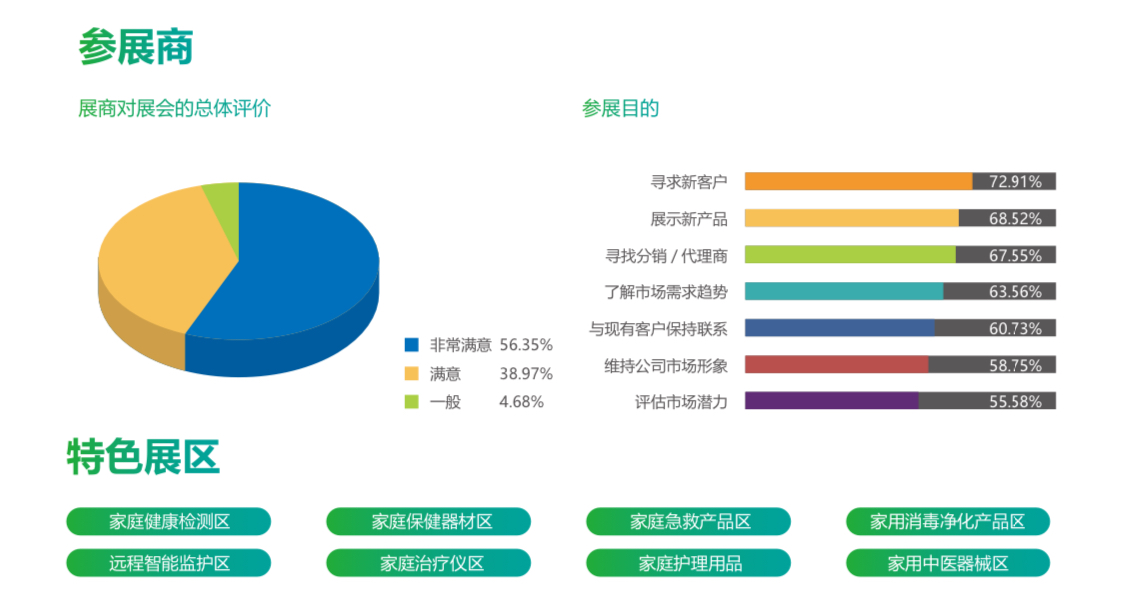 参展商

展商对展会的总体评价

非常满意 56.35%
满意 38.97%
一般 4.68%

参展目的

寻求新客户 72.91%
展示新产品 68.52%
寻找分销 / 代理商 67.55%
了解市场需求趋势 63.56%
与现有客户保持联系 60.73%
维持公司市场形象 58.75%
评估市场潜力 55.58%

特色展区

家庭健康检测区
家庭保健器材区
家庭急救产品区
家用消毒净化产品区
远程智能监护区
家庭治疗仪区
家庭护理用品
家用中医器械区